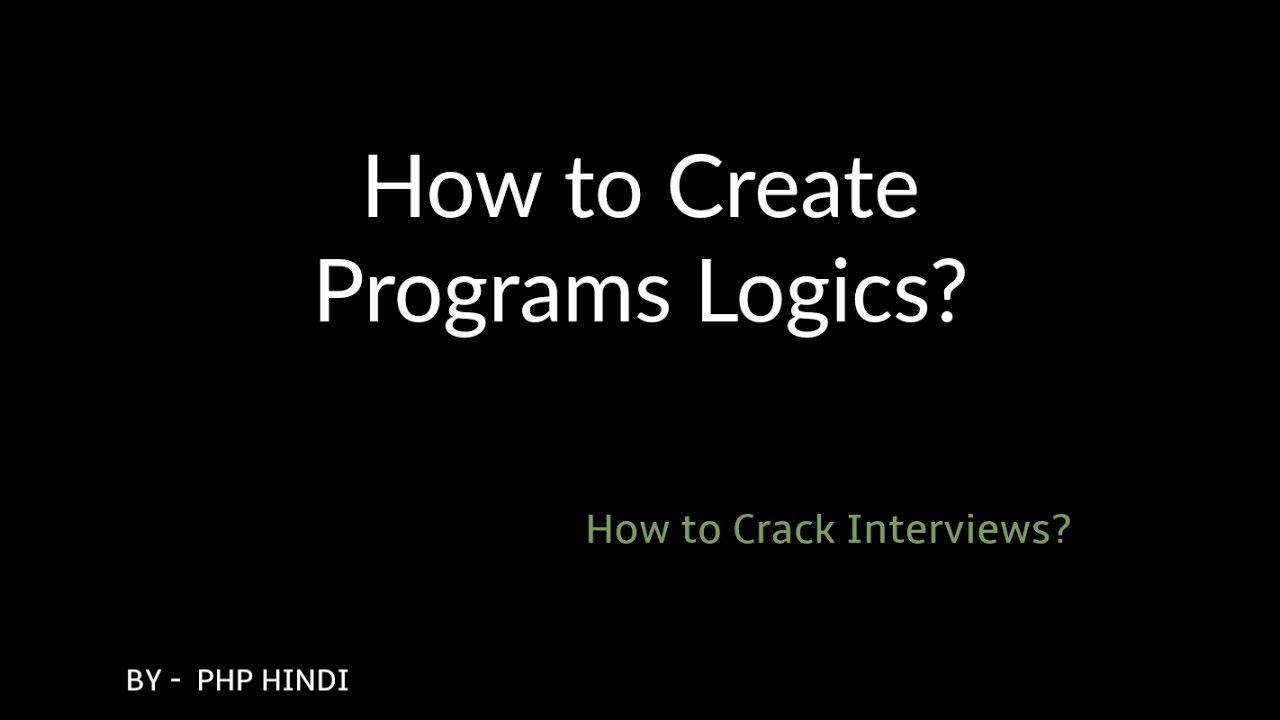 How to Create Programs Logics?

How to Crack Interviews?

BY - PHP HINDI